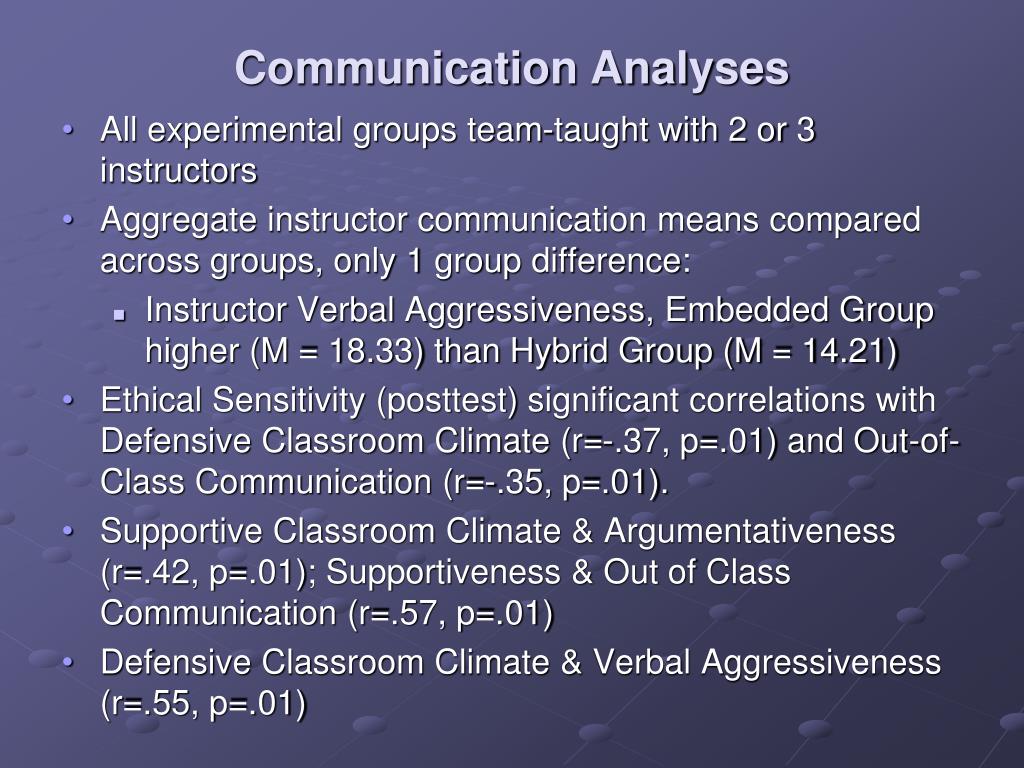 Communication Analyses

• All experimental groups team-taught with 2 or 3 instructors
• Aggregate instructor communication means compared across groups, only 1 group difference:
  ▪ Instructor Verbal Aggressiveness, Embedded Group higher (M = 18.33) than Hybrid Group (M = 14.21)
• Ethical Sensitivity (posttest) significant correlations with Defensive Classroom Climate (r=-.37, p=.01) and Out-of-Class Communication (r=-.35, p=.01).
• Supportive Classroom Climate & Argumentativeness (r=.42, p=.01); Supportiveness & Out of Class Communication (r=.57, p=.01)
• Defensive Classroom Climate & Verbal Aggressiveness (r=.55, p=.01)